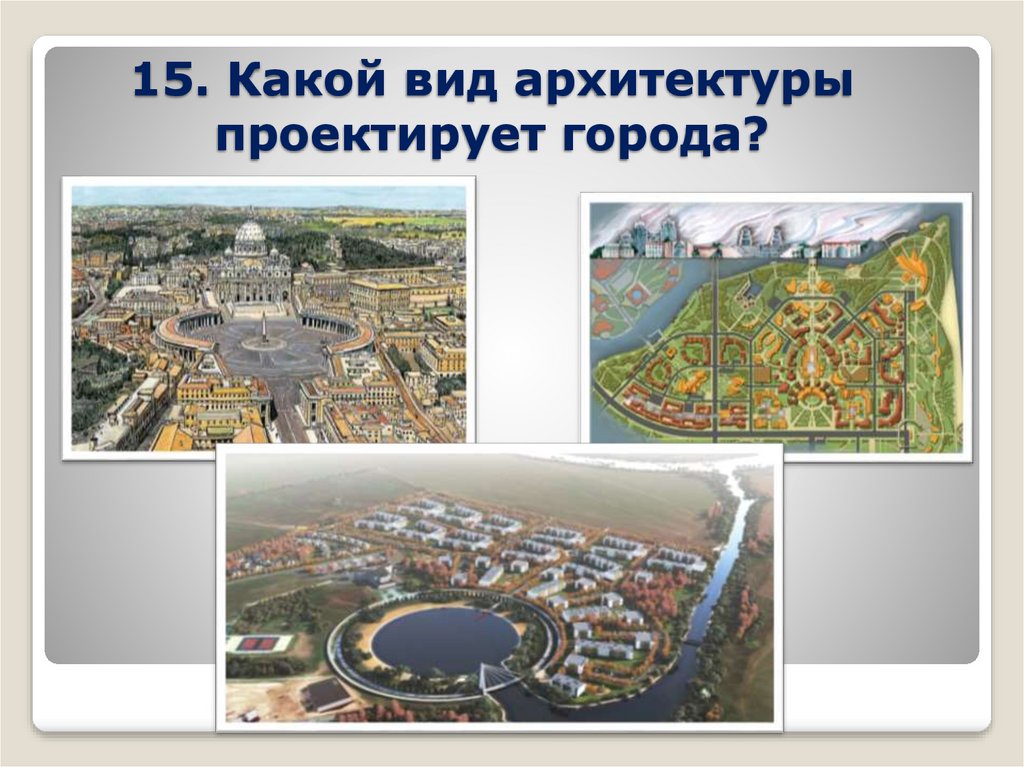 15. Какой вид архитектуры проектирует города?